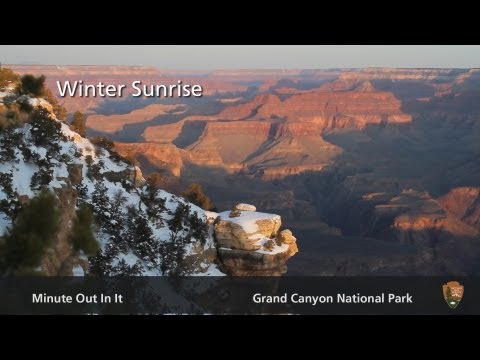 Winter Sunrise

Minute Out In It

Grand Canyon National Park